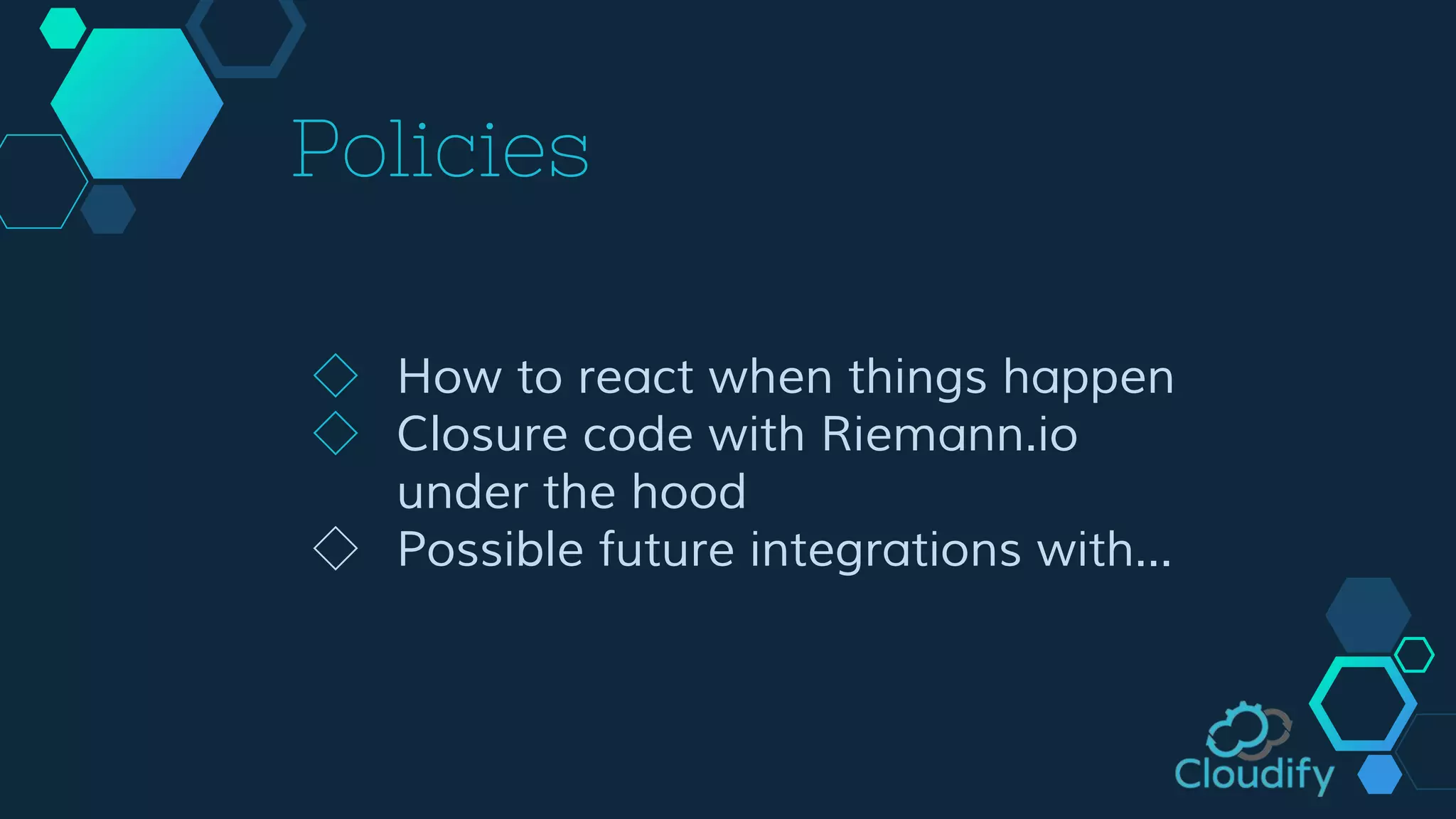 Policies

◇ How to react when things happen
◇ Closure code with Riemann.io under the hood
◇ Possible future integrations with...

Cloudify